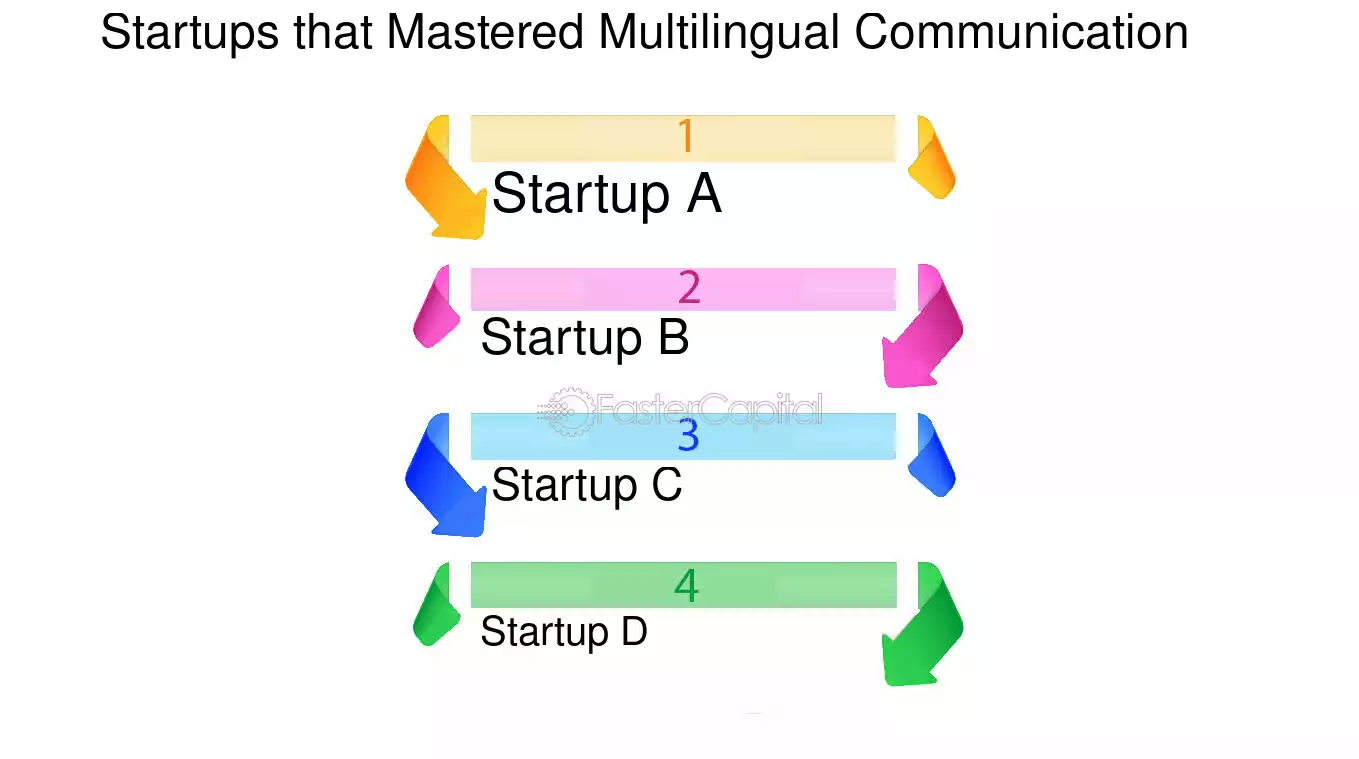 Startups that Mastered Multilingual Communication

1
Startup A

2
Startup B

FasterCapital

3
Startup C

4
Startup D